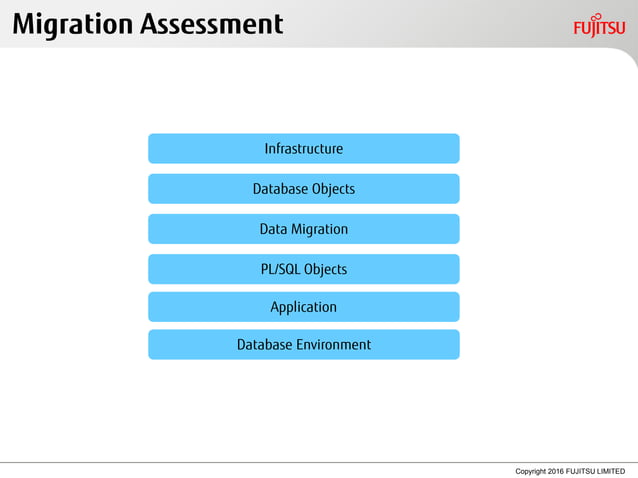 Migration Assessment

FUJITSU

Infrastructure

Database Objects

Data Migration

PL/SQL Objects

Application

Database Environment

Copyright 2016 FUJITSU LIMITED